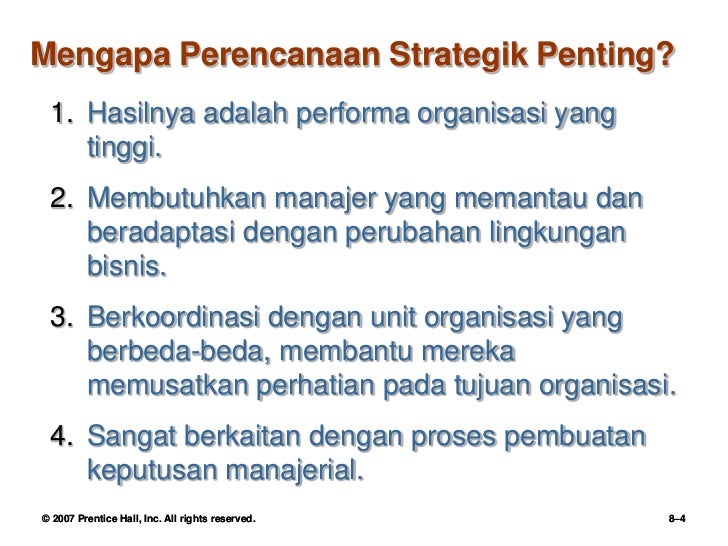 Mengapa Perencanaan Strategik Penting?

1. Hasilnya adalah performa organisasi yang tinggi.

2. Membutuhkan manajer yang memantau dan beradaptasi dengan perubahan lingkungan bisnis.

3. Berkoordinasi dengan unit organisasi yang berbeda-beda, membantu mereka memusatkan perhatian pada tujuan organisasi.

4. Sangat berkaitan dengan proses pembuatan keputusan manajerial.

© 2007 Prentice Hall, Inc. All rights reserved.

8–4